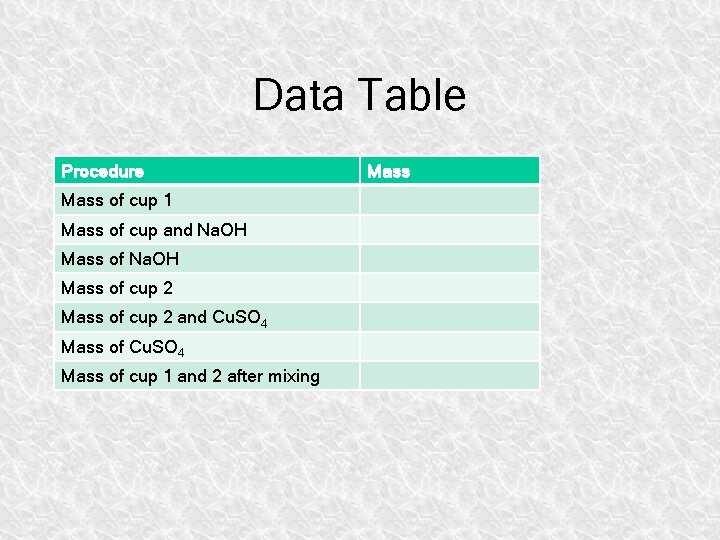 Data Table

| Procedure | Mass |
|---|---|
| Mass of cup 1 | |
| Mass of cup and NaOH | |
| Mass of NaOH | |
| Mass of cup 2 | |
| Mass of cup 2 and $CuSO_4$ | |
| Mass of $CuSO_4$ | |
| Mass of cup 1 and 2 after mixing | |